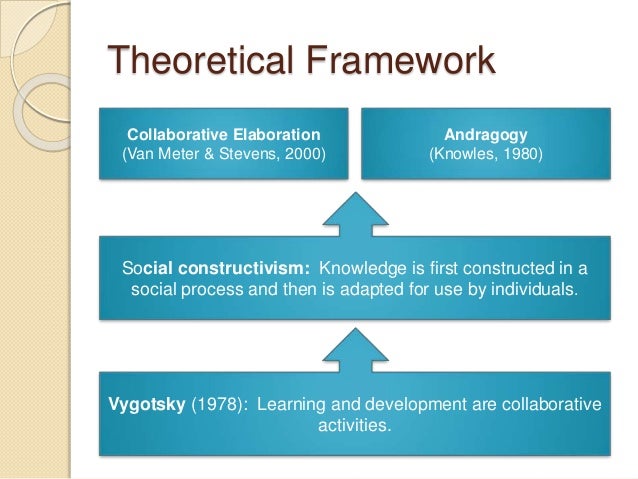 Theoretical Framework

Collaborative Elaboration
(Van Meter & Stevens, 2000)

Andragogy
(Knowles, 1980)

Social constructivism: Knowledge is first constructed in a social process and then is adapted for use by individuals.

Vygotsky (1978): Learning and development are collaborative activities.